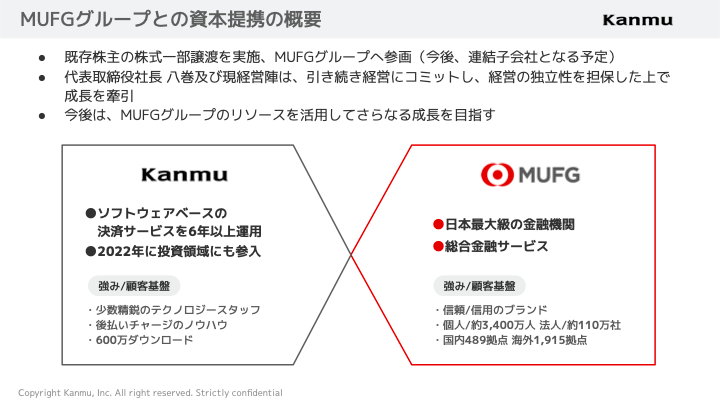 MUFGグループとの資本提携の概要

Kanmu

● 既存株主の株式一部譲渡を実施、MUFGグループへ参画（今後、連結子会社となる予定）
● 代表取締役社長 八巻及び現経営陣は、引き続き経営にコミットし、経営の独立性を担保した上で成長を牽引
● 今後は、MUFGグループのリソースを活用してさらなる成長を目指す

Kanmu

●ソフトウェアベースの決済サービスを6年以上運用
●2022年に投資領域にも参入

強み/顧客基盤

・少数精鋭のテクノロジースタッフ
・後払いチャージのノウハウ
・600万ダウンロード

MUFG

●日本最大級の金融機関
●総合金融サービス

強み/顧客基盤

・信頼/信用のブランド
・個人/約3,400万人 法人/約110万社
・国内489拠点 海外1,915拠点

Copyright Kanmu, Inc. All right reserved. Strictly confidential